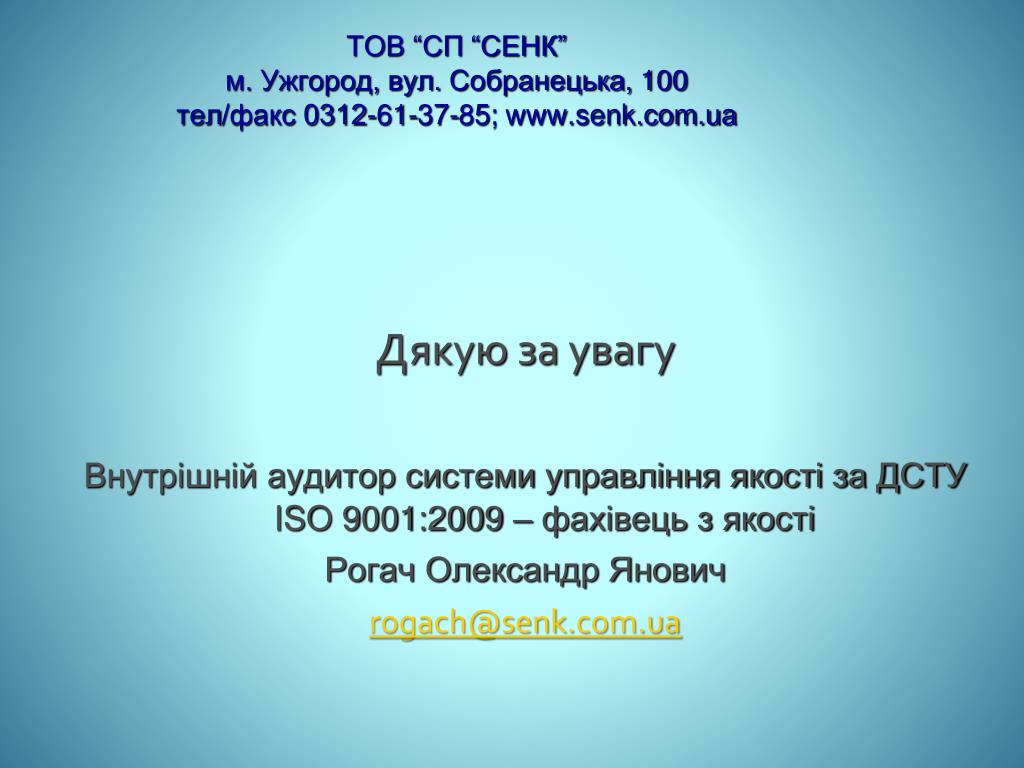 ТОВ “СП “СЕНК”
м. Ужгород, вул. Собранецька, 100
тел/факс 0312-61-37-85; www.senk.com.ua

Дякую за увагу

Внутрішній аудитор системи управління якості за ДСТУ ISO 9001:2009 – фахівець з якості

Рогач Олександр Янович

rogach@senk.com.ua